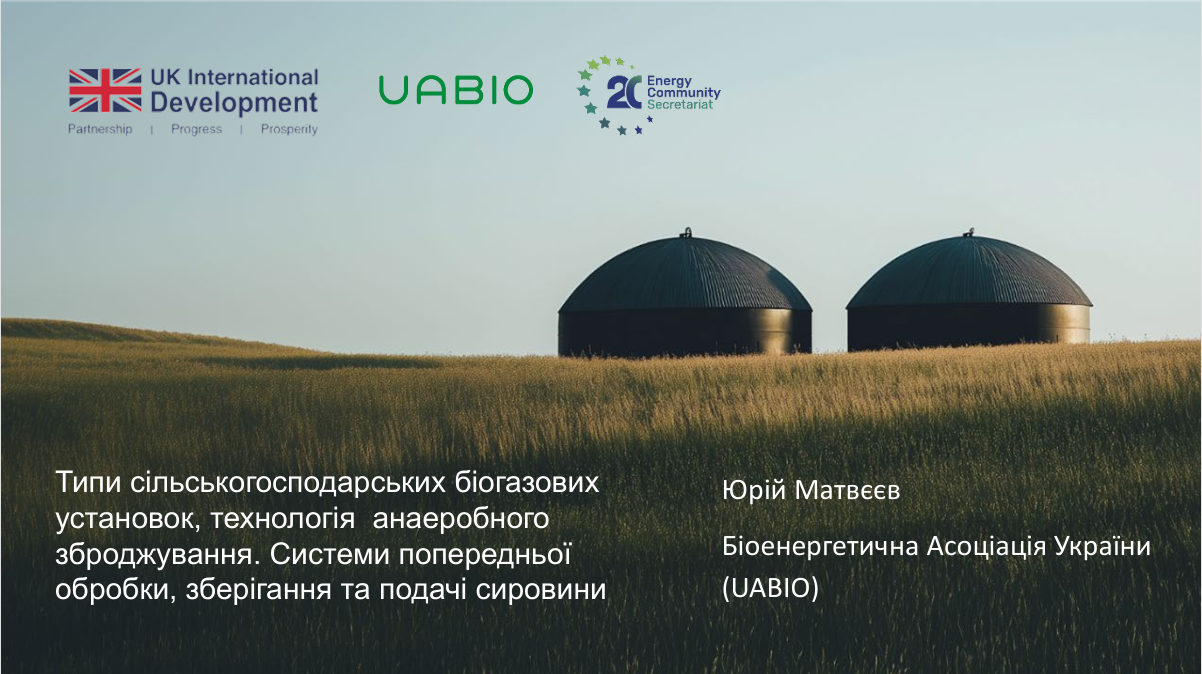 UK International Development
Partnership | Progress | Prosperity

UABIO

20 Energy Community Secretariat

Типи сільськогосподарських біогазових установок, технологія анаеробного зброджування. Системи попередньої обробки, зберігання та подачі сировини

Юрій Матвєєв

Біоенергетична Асоціація України (UABIO)